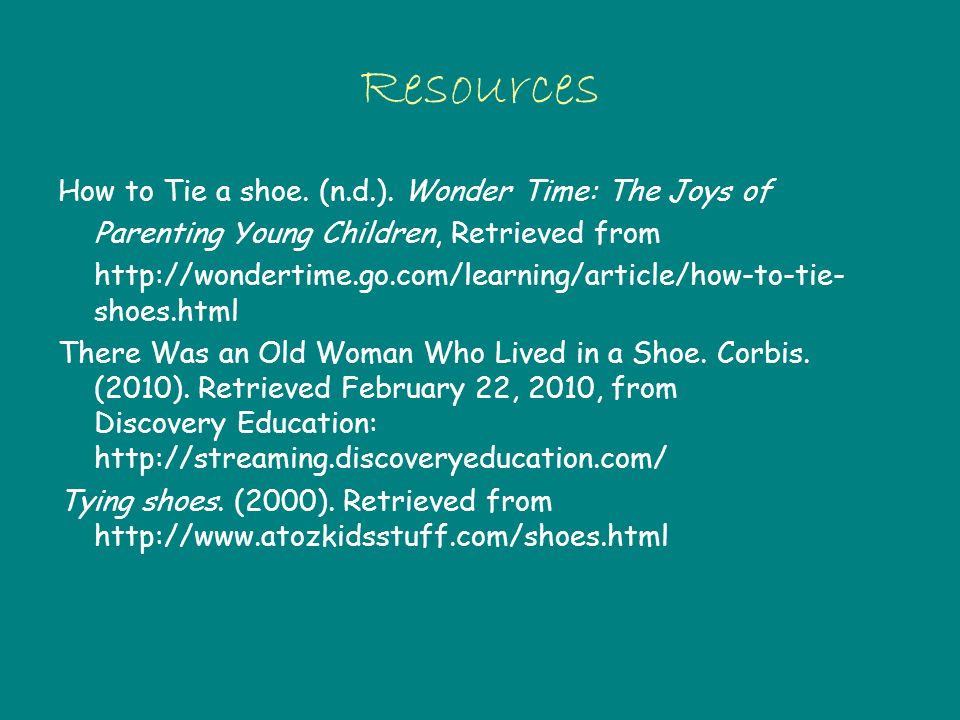 Resources

How to Tie a shoe. (n.d.). Wonder Time: The Joys of Parenting Young Children, Retrieved from http://wondertime.go.com/learning/article/how-to-tie-shoes.html

There Was an Old Woman Who Lived in a Shoe. Corbis. (2010). Retrieved February 22, 2010, from Discovery Education: http://streaming.discoveryeducation.com/

Tying shoes. (2000). Retrieved from http://www.atozkidsstuff.com/shoes.html